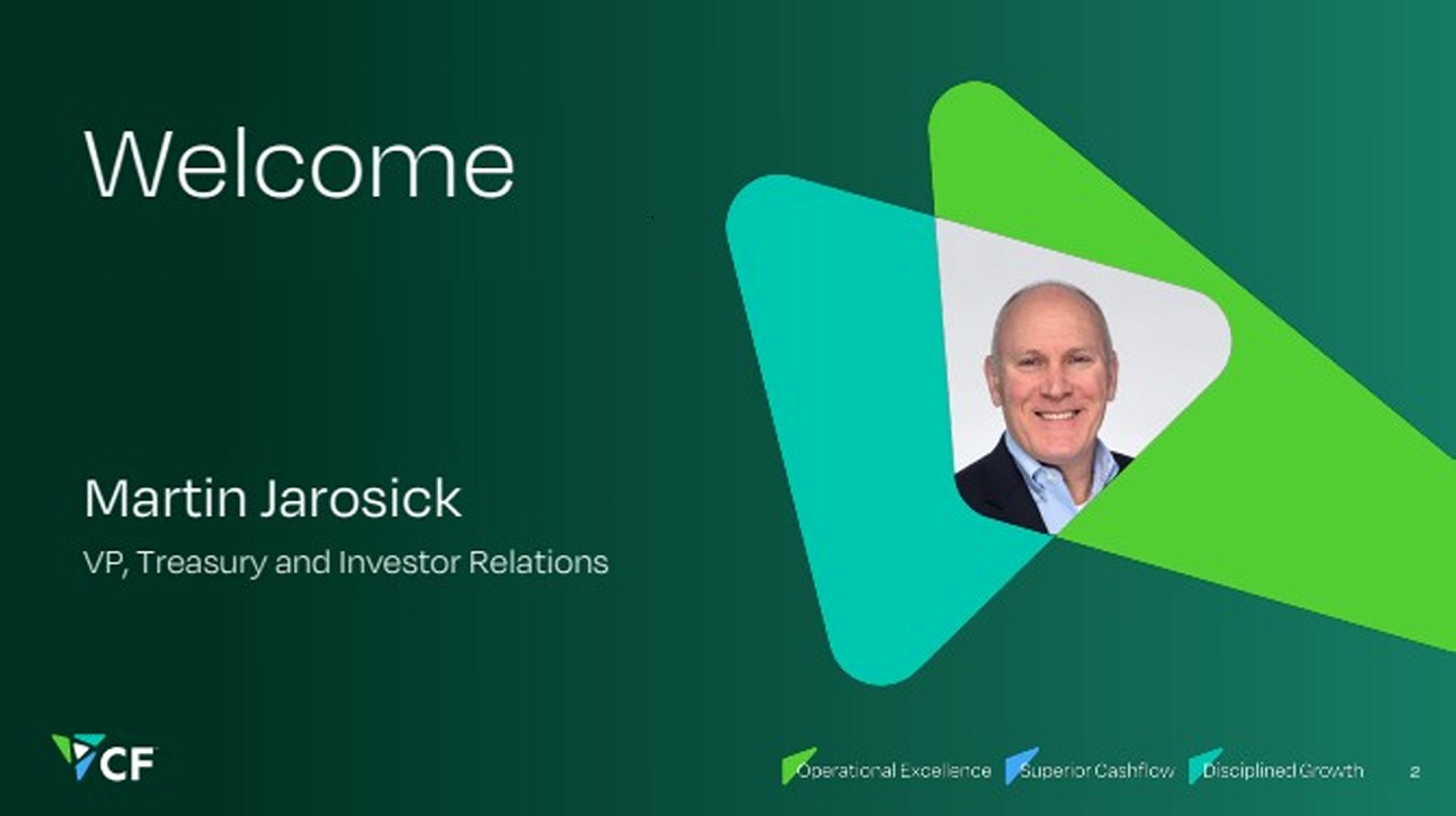 Welcome

Martin Jarosick

VP, Treasury and Investor Relations

CF

Operational Excellence Superior Cashflow Disciplined Growth 2